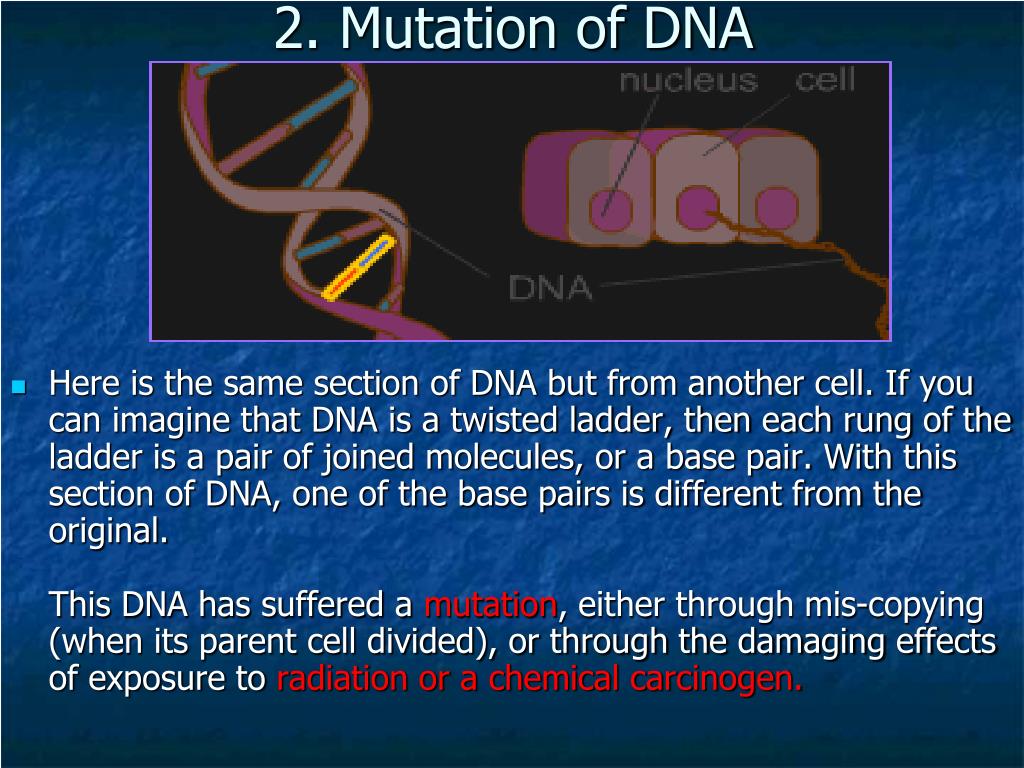 2. Mutation of DNA

nucleus cell

DNA

Here is the same section of DNA but from another cell. If you can imagine that DNA is a twisted ladder, then each rung of the ladder is a pair of joined molecules, or a base pair. With this section of DNA, one of the base pairs is different from the original.

This DNA has suffered a mutation, either through mis-copying (when its parent cell divided), or through the damaging effects of exposure to radiation or a chemical carcinogen.